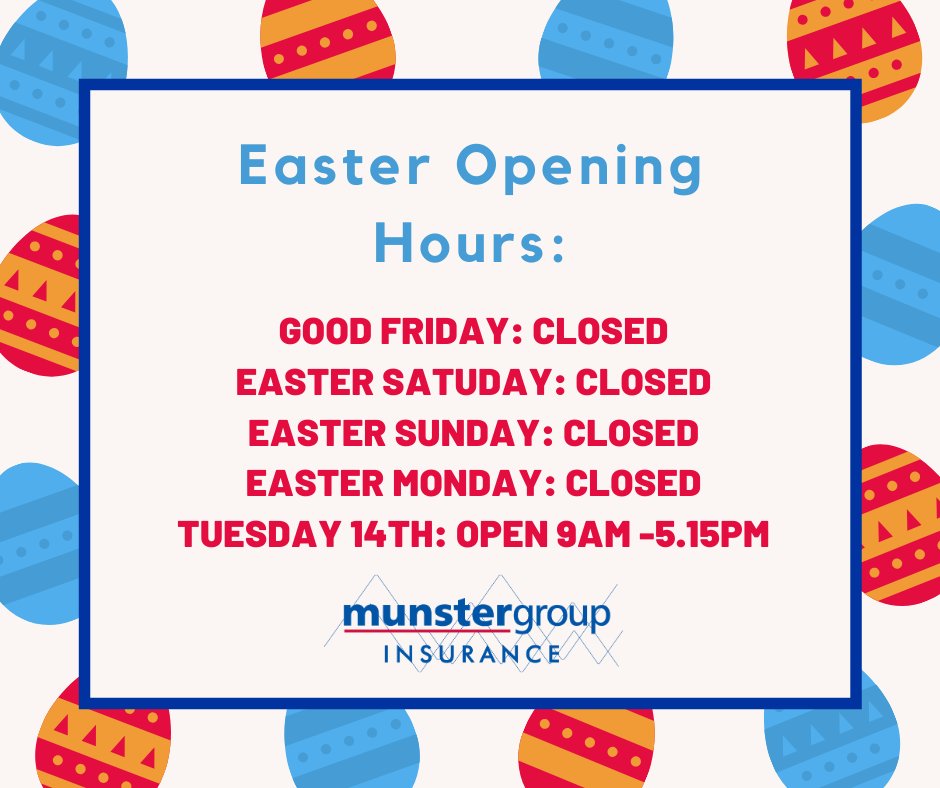 Easter Opening Hours:

GOOD FRIDAY: CLOSED
EASTER SATUDAY: CLOSED
EASTER SUNDAY: CLOSED
EASTER MONDAY: CLOSED
TUESDAY 14TH: OPEN 9AM -5.15PM

munstergroup
INSURANCE